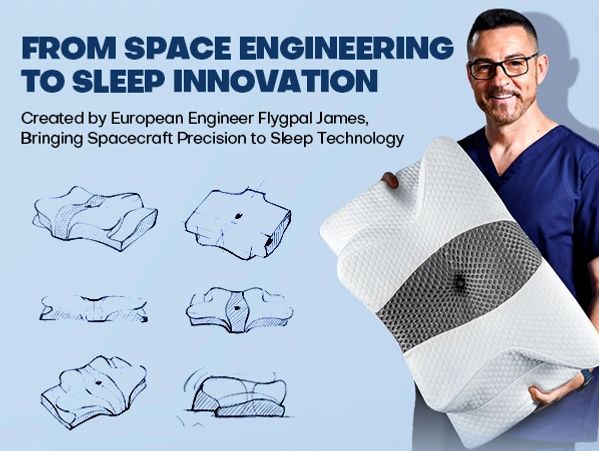 FROM SPACE ENGINEERING TO SLEEP INNOVATION

Created by European Engineer Flygpal James, Bringing Spacecraft Precision to Sleep Technology